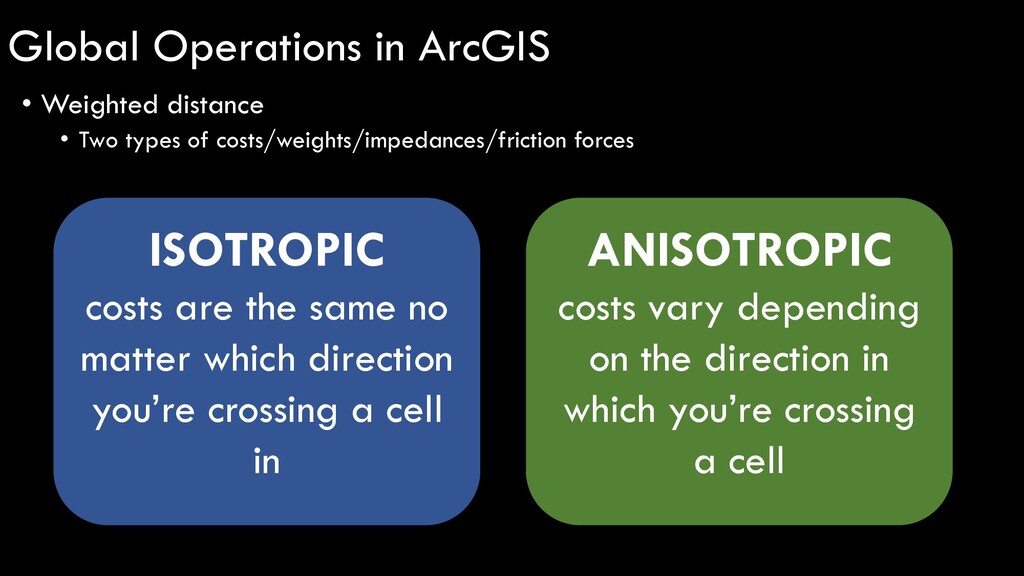 Global Operations in ArcGIS

• Weighted distance
  • Two types of costs/weights/impedances/friction forces

ISOTROPIC
costs are the same no matter which direction you’re crossing a cell in

ANISOTROPIC
costs vary depending on the direction in which you’re crossing a cell